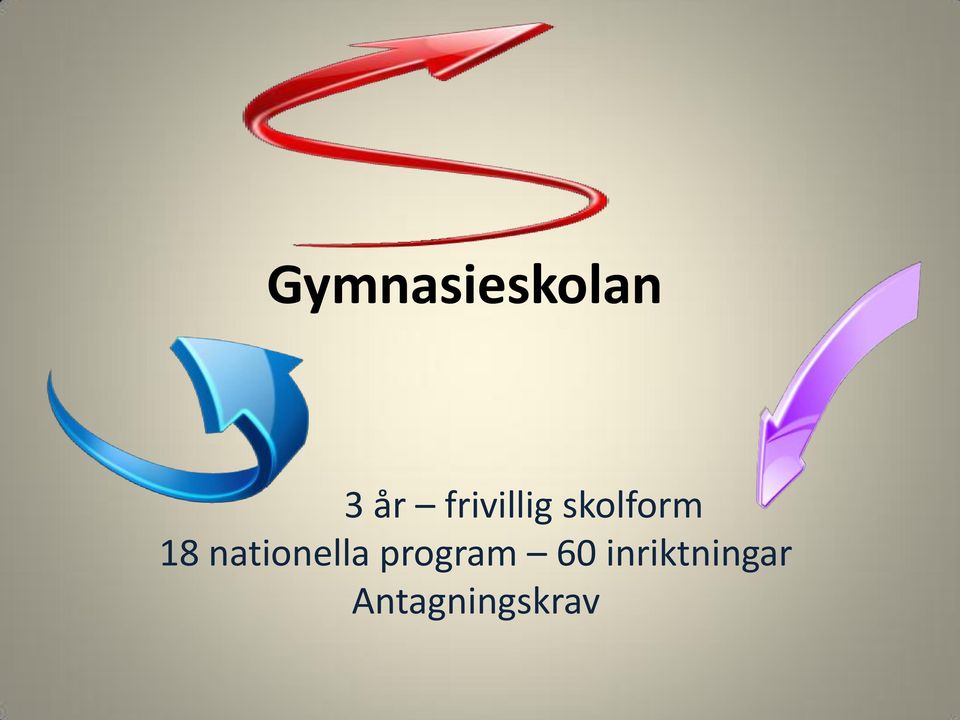 Gymnasieskolan

3 år – frivillig skolform
18 nationella program – 60 inriktningar
Antagningskrav